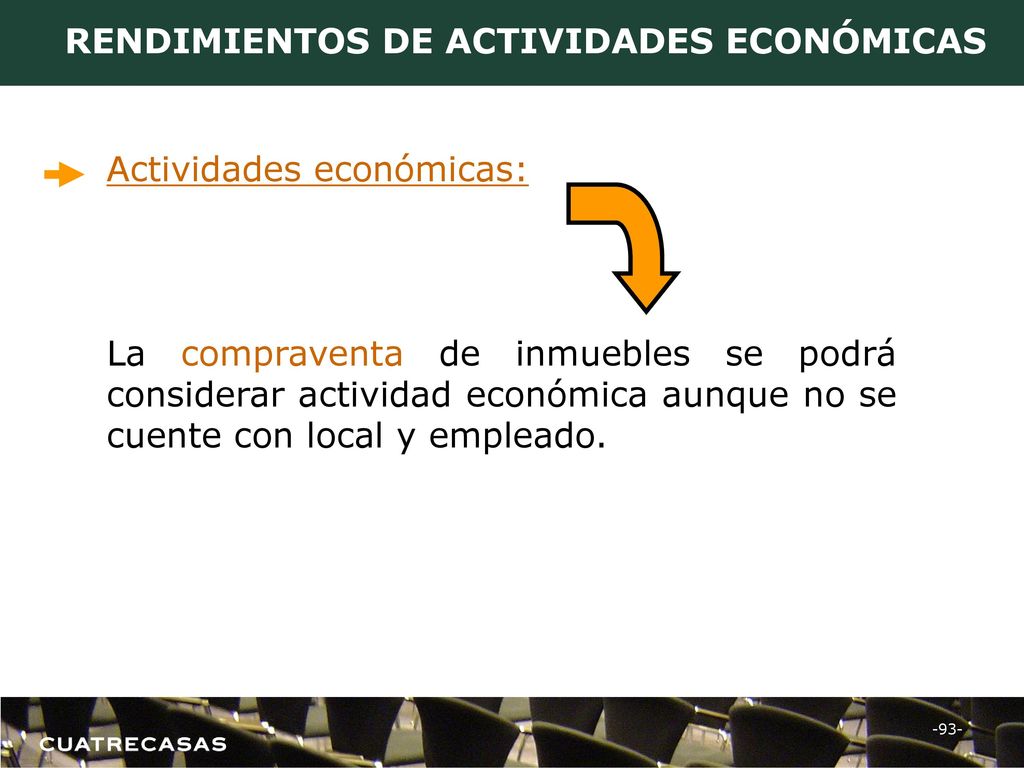 RENDIMIENTOS DE ACTIVIDADES ECONÓMICAS

Actividades económicas:

La compraventa de inmuebles se podrá considerar actividad económica aunque no se cuente con local y empleado.

CUATRECASAS

-93-